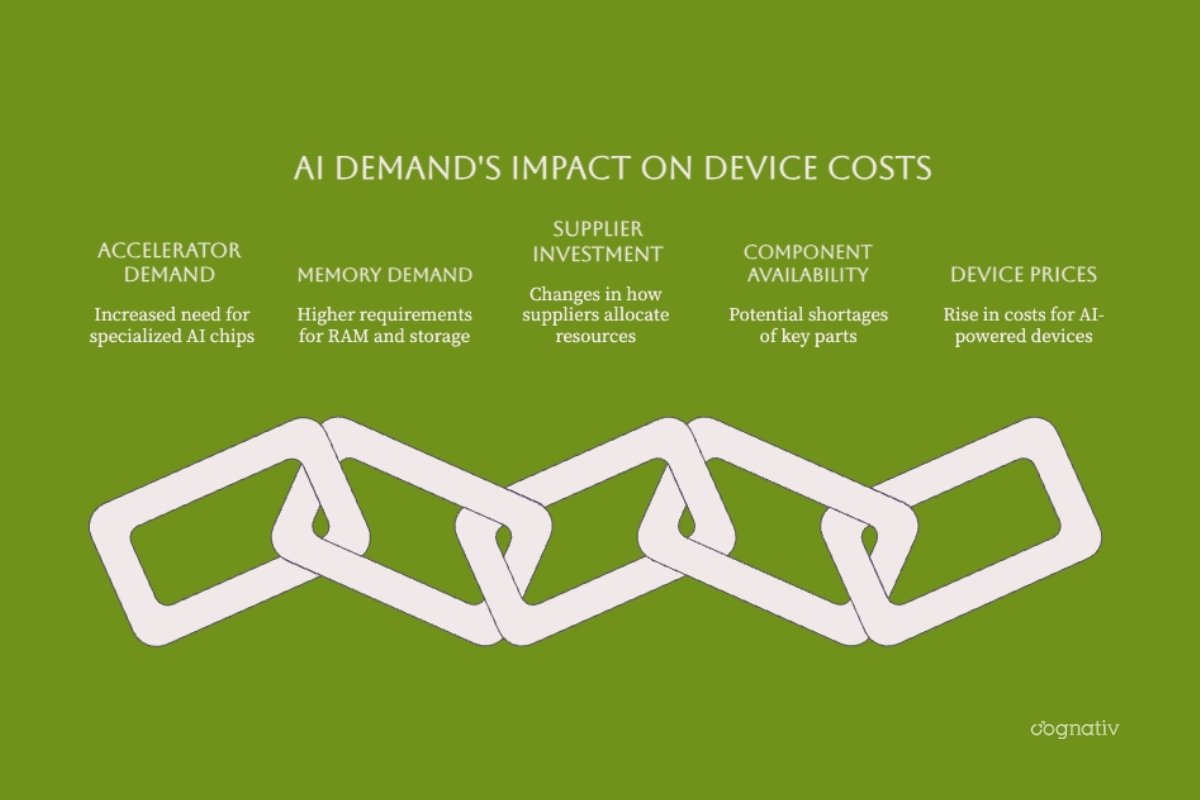 AI DEMAND'S IMPACT ON DEVICE COSTS

ACCELERATOR DEMAND

Increased need for specialized AI chips

MEMORY DEMAND

Higher requirements for RAM and storage

SUPPLIER INVESTMENT

Changes in how suppliers allocate resources

COMPONENT AVAILABILITY

Potential shortages of key parts

DEVICE PRICES

Rise in costs for AI-powered devices

cognativ